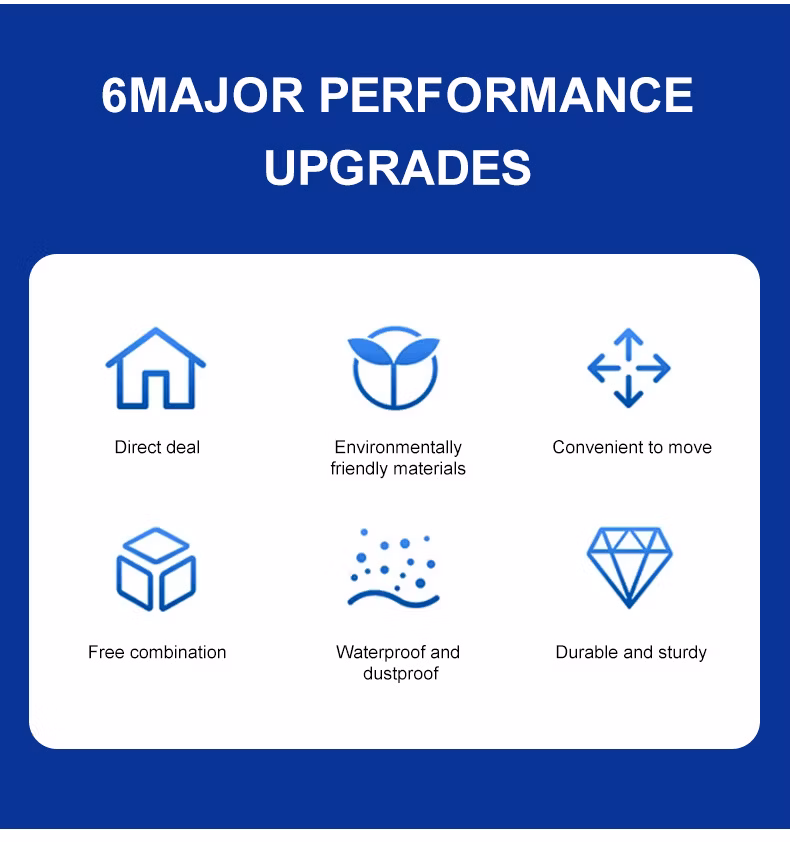 6MAJOR PERFORMANCE UPGRADES

Direct deal

Environmentally friendly materials

Convenient to move

Free combination

Waterproof and dustproof

Durable and sturdy